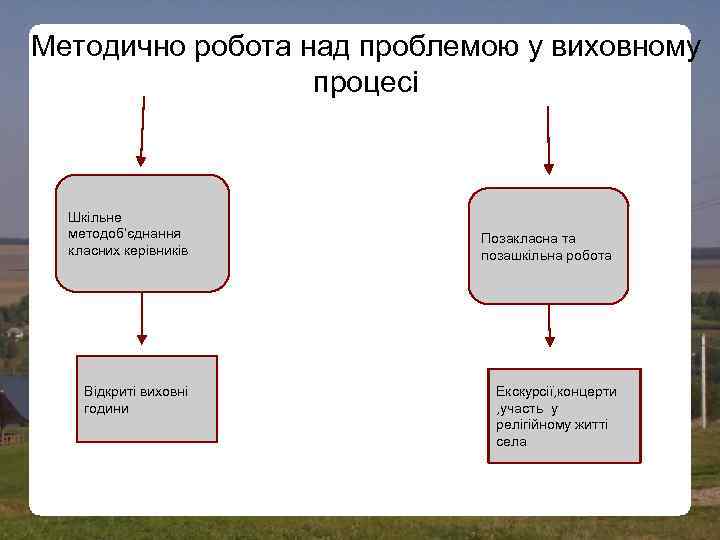 Методично робота над проблемою у виховному процесі

Шкільне методоб'єднання класних керівників

Позакласна та позашкільна робота

Відкриті виховні години

Екскурсії,концерти ,участь у релігійному житті села